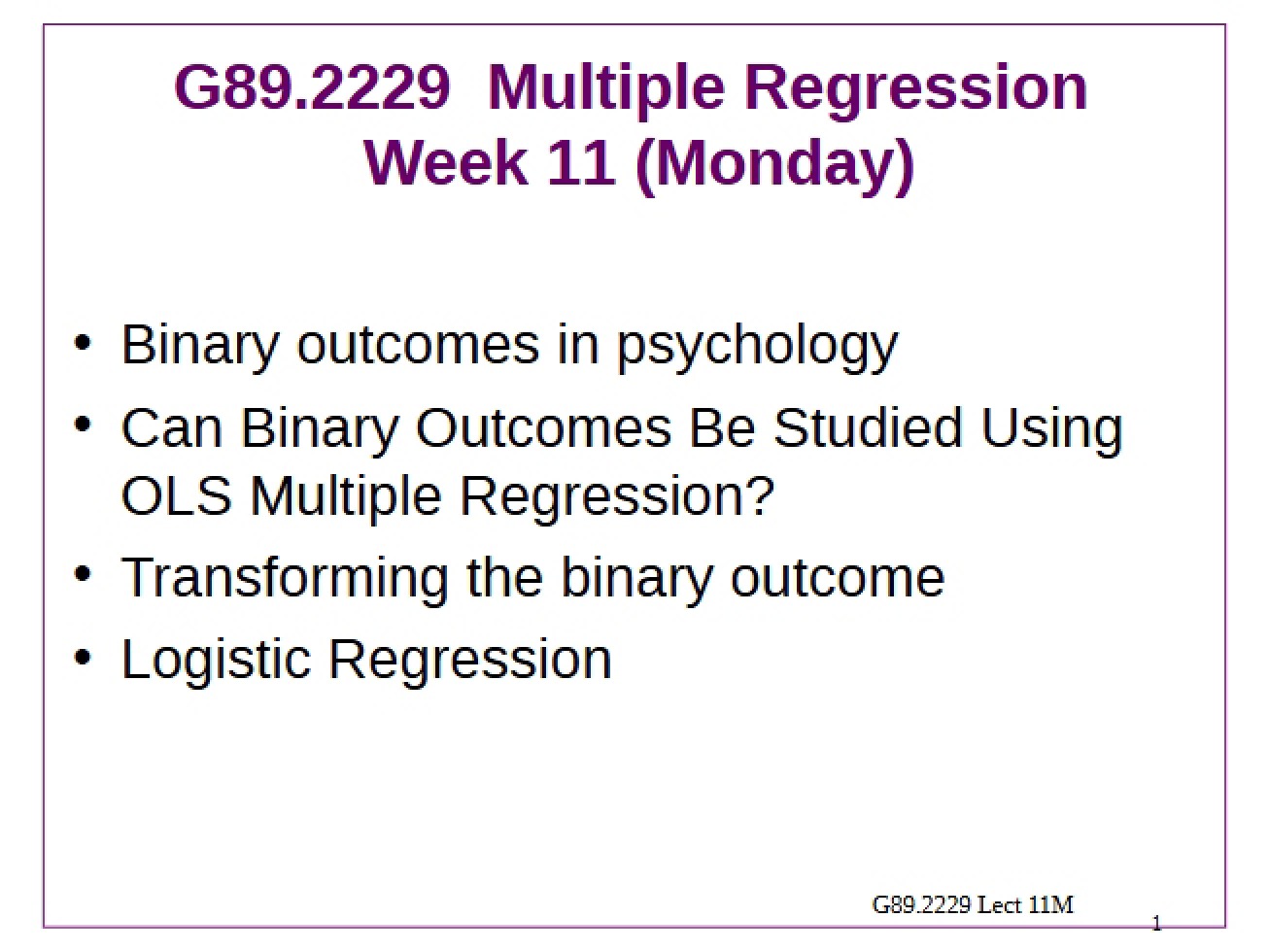 G89.2229 Multiple Regression
Week 11 (Monday)

• Binary outcomes in psychology
• Can Binary Outcomes Be Studied Using OLS Multiple Regression?
• Transforming the binary outcome
• Logistic Regression

G89.2229 Lect 11M

1